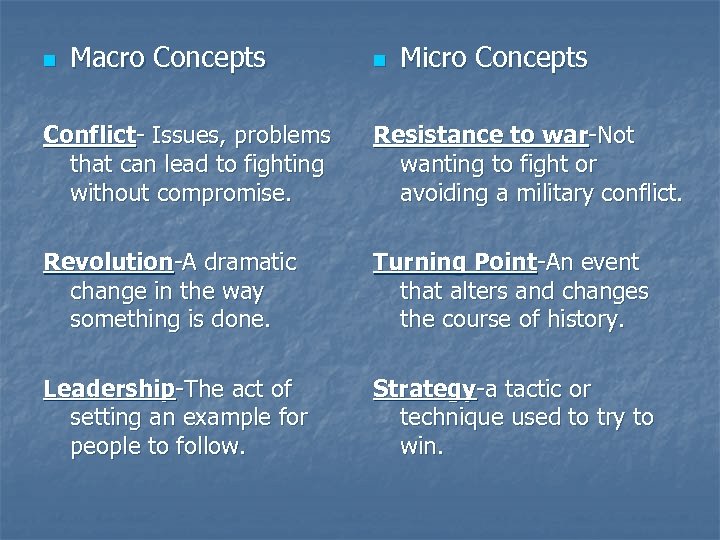 Macro Concepts

Conflict- Issues, problems that can lead to fighting without compromise.

Revolution-A dramatic change in the way something is done.

Leadership-The act of setting an example for people to follow.

Micro Concepts

Resistance to war-Not wanting to fight or avoiding a military conflict.

Turning Point-An event that alters and changes the course of history.

Strategy-a tactic or technique used to try to win.